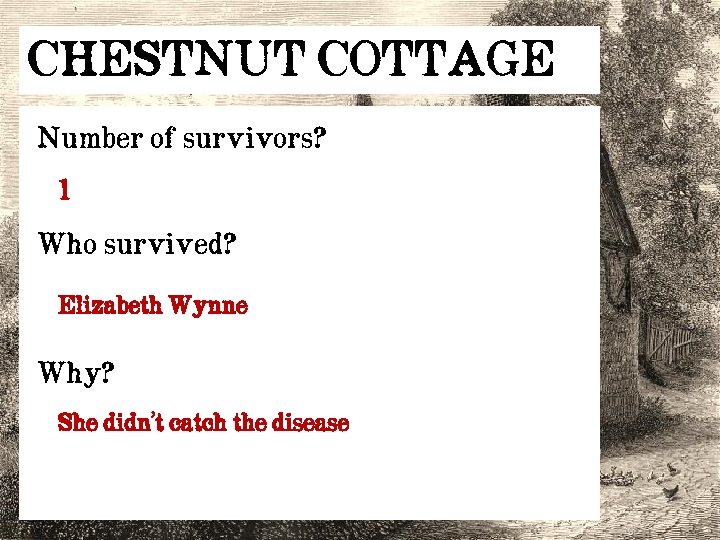 CHESTNUT COTTAGE

Number of survivors?

1

Who survived?

Elizabeth Wynne

Why?

She didn't catch the disease